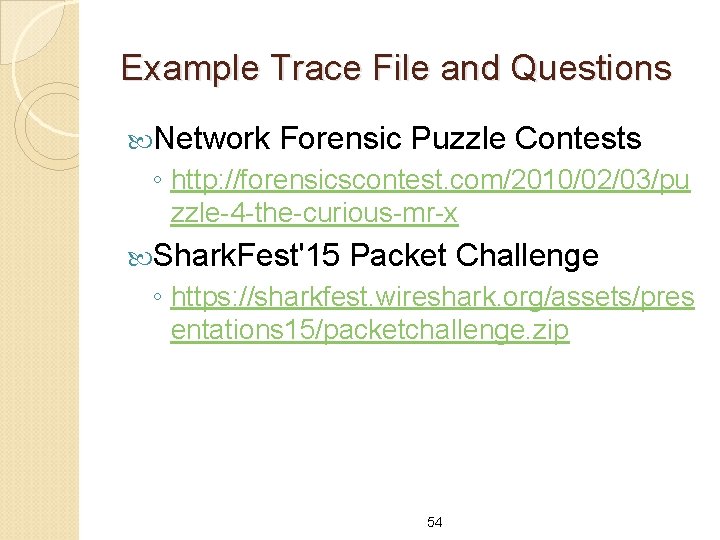 Example Trace File and Questions

Network Forensic Puzzle Contests

◦ http://forensicscontest.com/2010/02/03/puzzle-4-the-curious-mr-x

SharkFest'15 Packet Challenge

◦ https://sharkfest.wireshark.org/assets/presentations15/packetchallenge.zip

54